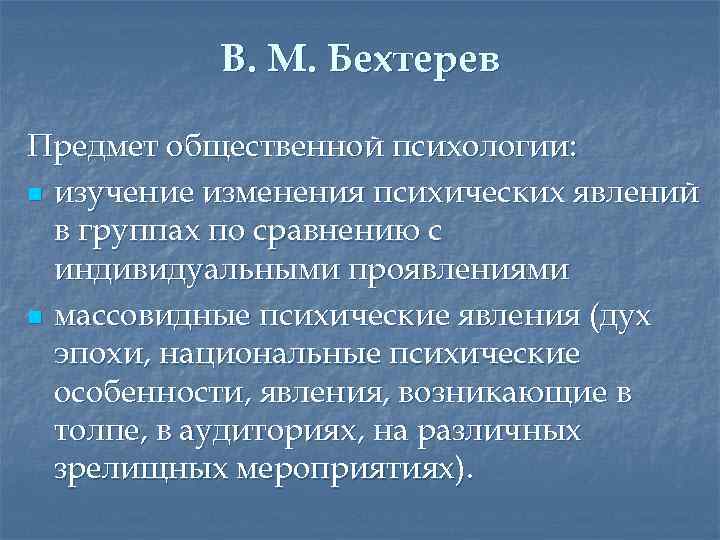 В. М. Бехтерев

Предмет общественной психологии:

- изучение изменения психических явлений в группах по сравнению с индивидуальными проявлениями
- массовидные психические явления (дух эпохи, национальные психические особенности, явления, возникающие в толпе, в аудиториях, на различных зрелищных мероприятиях).